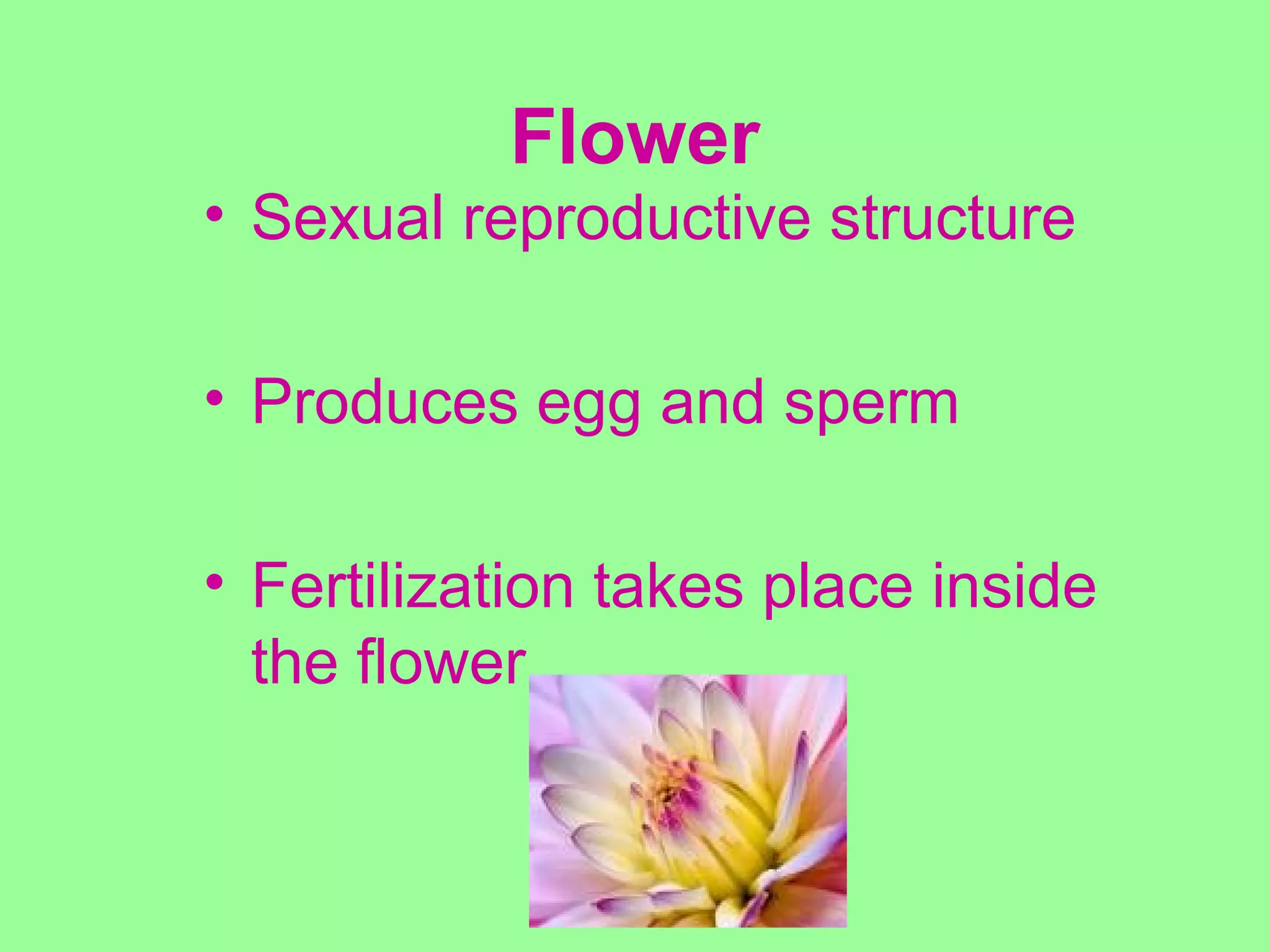 Flower

• Sexual reproductive structure

• Produces egg and sperm

• Fertilization takes place inside the flower